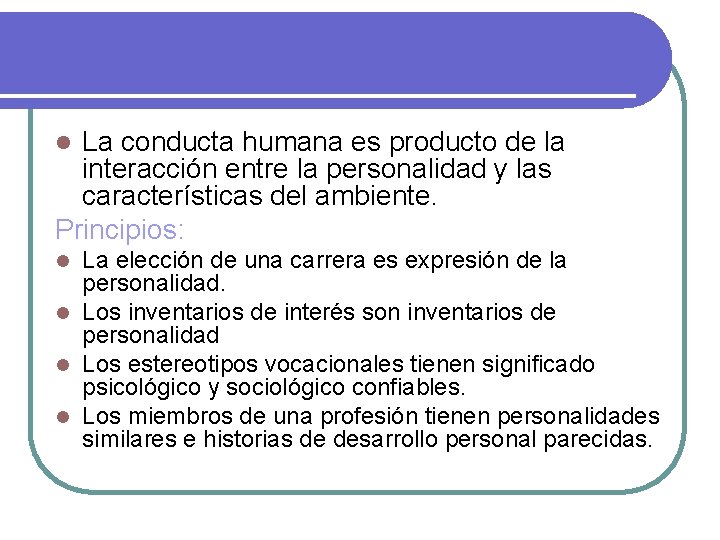 La conducta humana es producto de la interacción entre la personalidad y las características del ambiente.

Principios:

La elección de una carrera es expresión de la personalidad.

Los inventarios de interés son inventarios de personalidad

Los estereotipos vocacionales tienen significado psicológico y sociológico confiables.

Los miembros de una profesión tienen personalidades similares e historias de desarrollo personal parecidas.